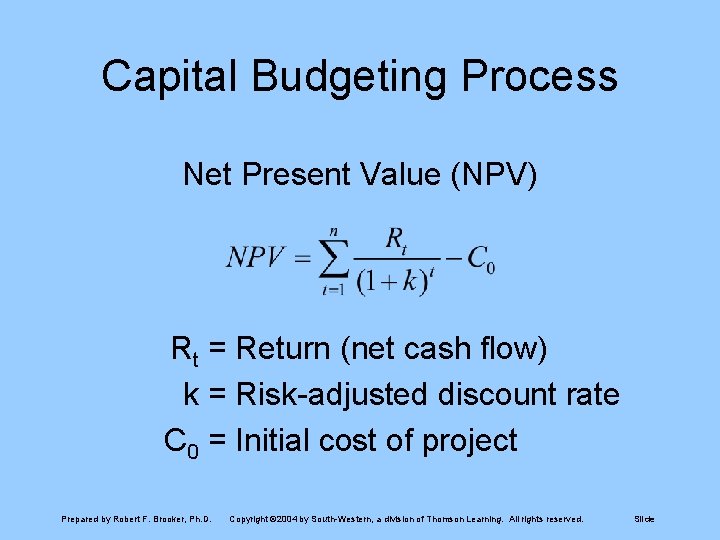 Capital Budgeting Process

Net Present Value (NPV)

$NPV = \sum_{t=1}^{n} \frac{R_t}{(1+k)^t} - C_0$

$R_t$ = Return (net cash flow)
k = Risk-adjusted discount rate
$C_0$ = Initial cost of project

Prepared by Robert F. Brooker, Ph.D. Copyright ©2004 by South-Western, a division of Thomson Learning. All rights reserved. Slide